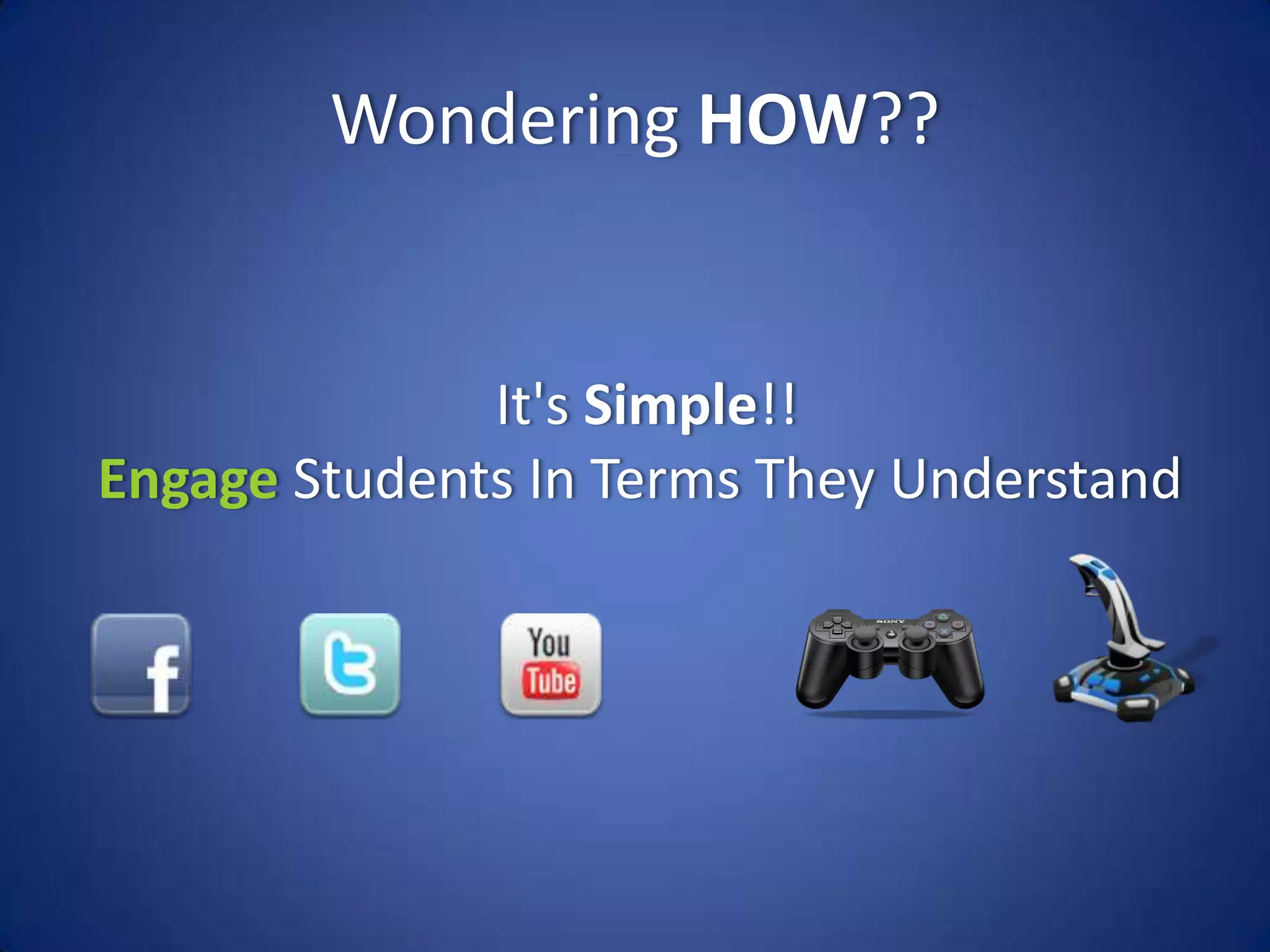 Wondering HOW??

It's Simple!!
Engage Students In Terms They Understand

f

t

You Tube

SONY